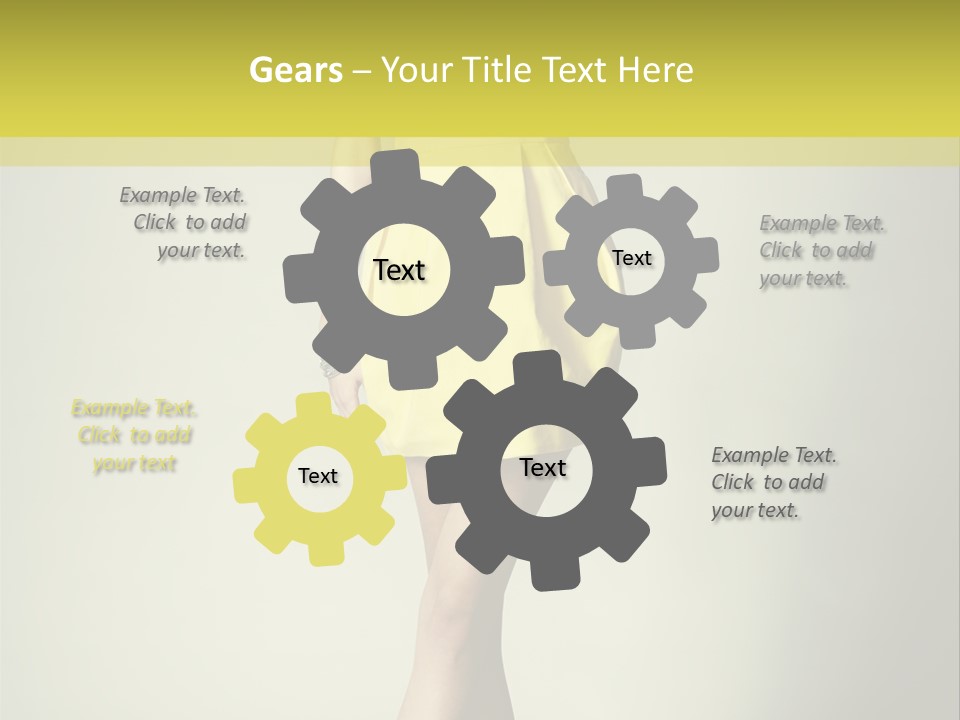 Gears – Your Title Text Here

Example Text. Click to add your text.

Text

Text

Example Text. Click to add your text.

Example Text. Click to add your text

Text

Text

Example Text. Click to add your text.